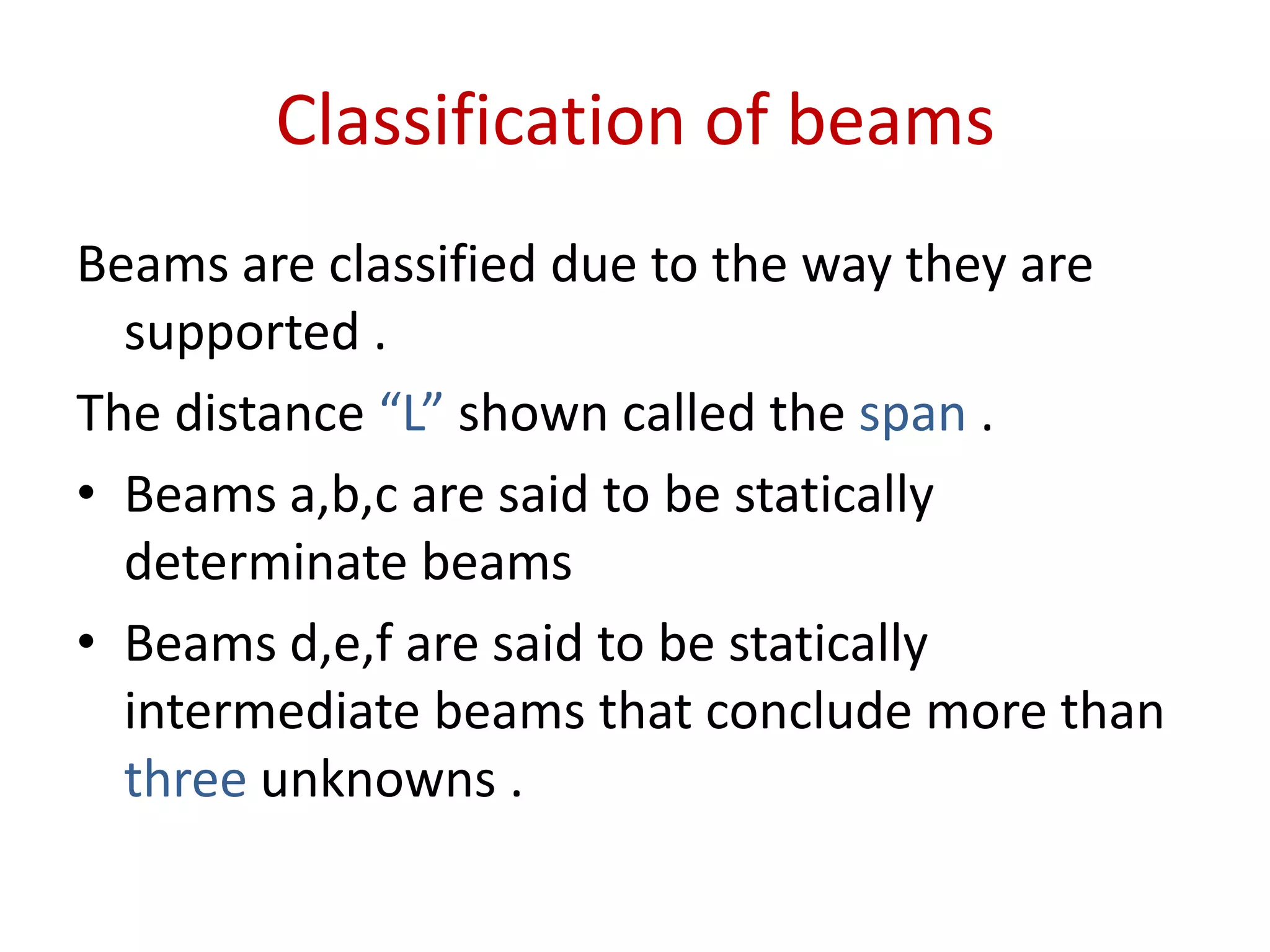 Classification of beams

Beams are classified due to the way they are supported .

The distance “L” shown called the span .

• Beams a,b,c are said to be statically determinate beams

• Beams d,e,f are said to be statically intermediate beams that conclude more than three unknowns .